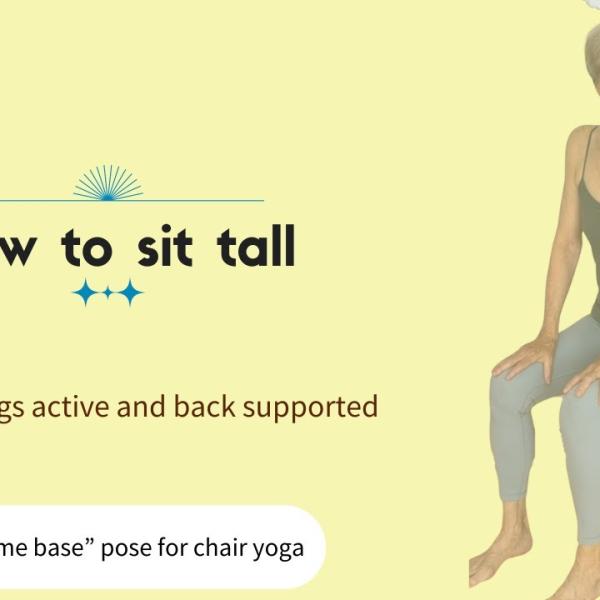 w to sit tall

gs active and back supported

me base” pose for chair yoga